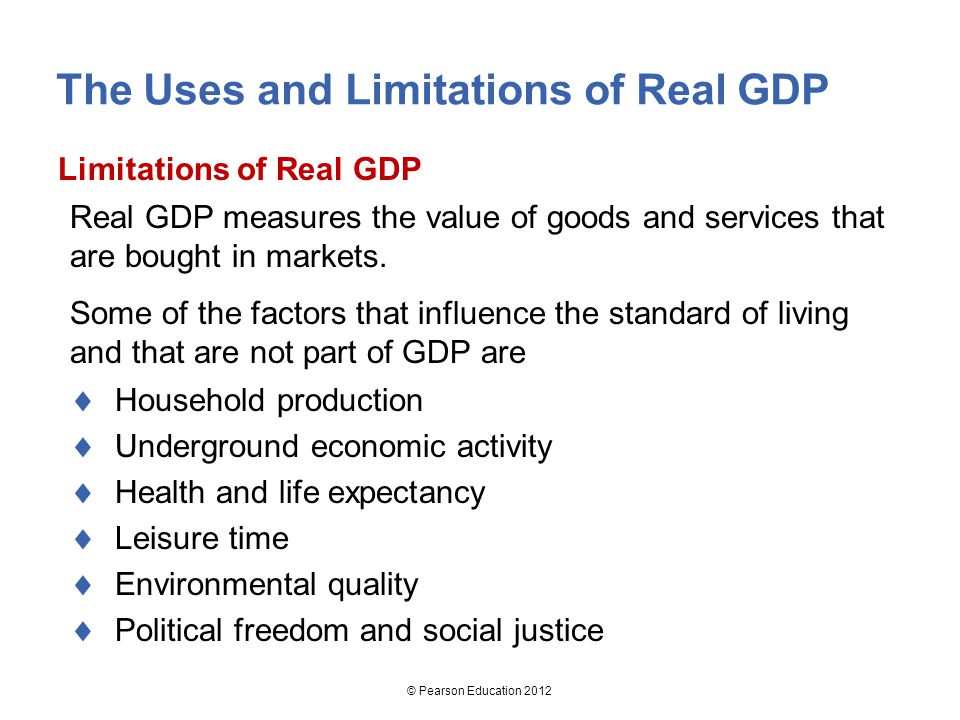 The Uses and Limitations of Real GDP

Limitations of Real GDP

Real GDP measures the value of goods and services that are bought in markets.

Some of the factors that influence the standard of living and that are not part of GDP are

♦ Household production
♦ Underground economic activity
♦ Health and life expectancy
♦ Leisure time
♦ Environmental quality
♦ Political freedom and social justice

© Pearson Education 2012